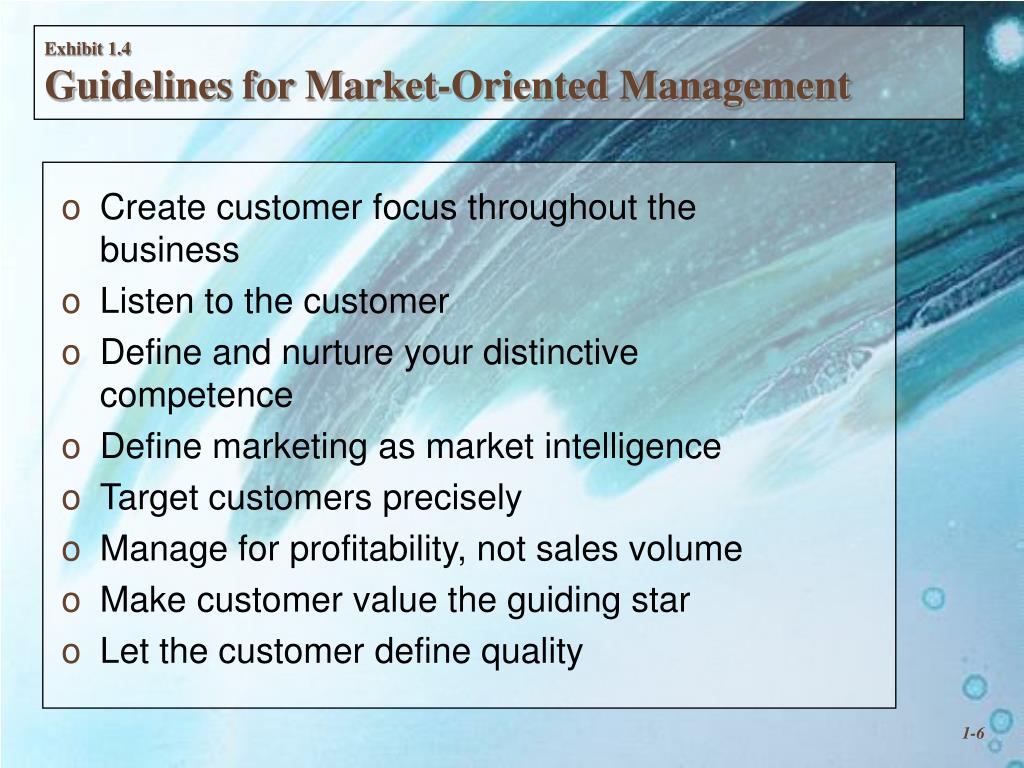 Exhibit 1.4
Guidelines for Market-Oriented Management

o Create customer focus throughout the business
o Listen to the customer
o Define and nurture your distinctive competence
o Define marketing as market intelligence
o Target customers precisely
o Manage for profitability, not sales volume
o Make customer value the guiding star
o Let the customer define quality

1-6